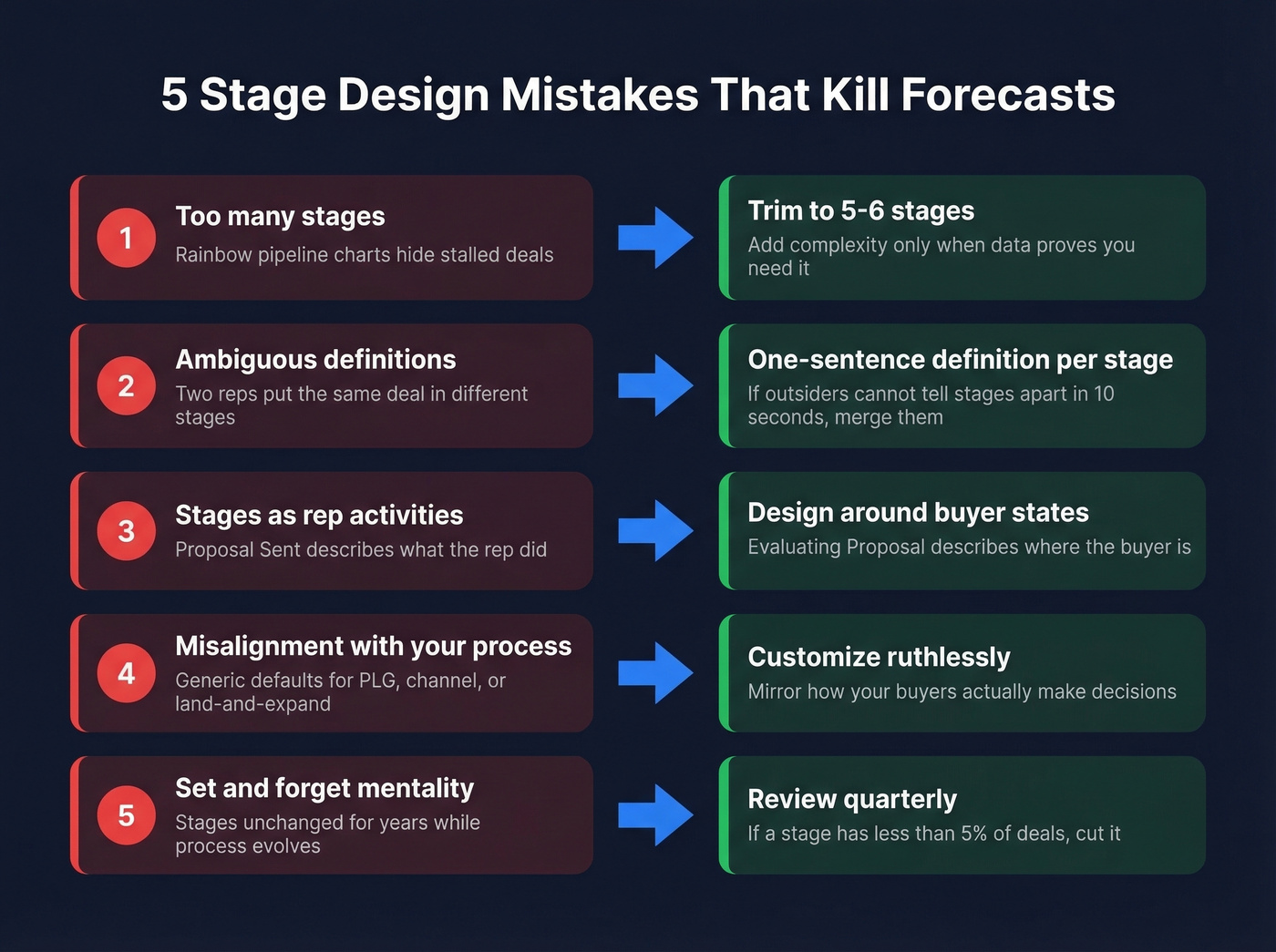 5 Stage Design Mistakes That Kill Forecasts

1 Too many stages
Rainbow pipeline charts hide stalled deals

Trim to 5-6 stages
Add complexity only when data proves you need it

2 Ambiguous definitions
Two reps put the same deal in different stages

One-sentence definition per stage
If outsiders cannot tell stages apart in 10 seconds, merge them

3 Stages as rep activities
Proposal Sent describes what the rep did

Design around buyer states
Evaluating Proposal describes where the buyer is

4 Misalignment with your process
Generic defaults for PLG, channel, or land-and-expand

Customize ruthlessly
Mirror how your buyers actually make decisions

5 Set and forget mentality
Stages unchanged for years while process evolves

Review quarterly
If a stage has less than 5% of deals, cut it